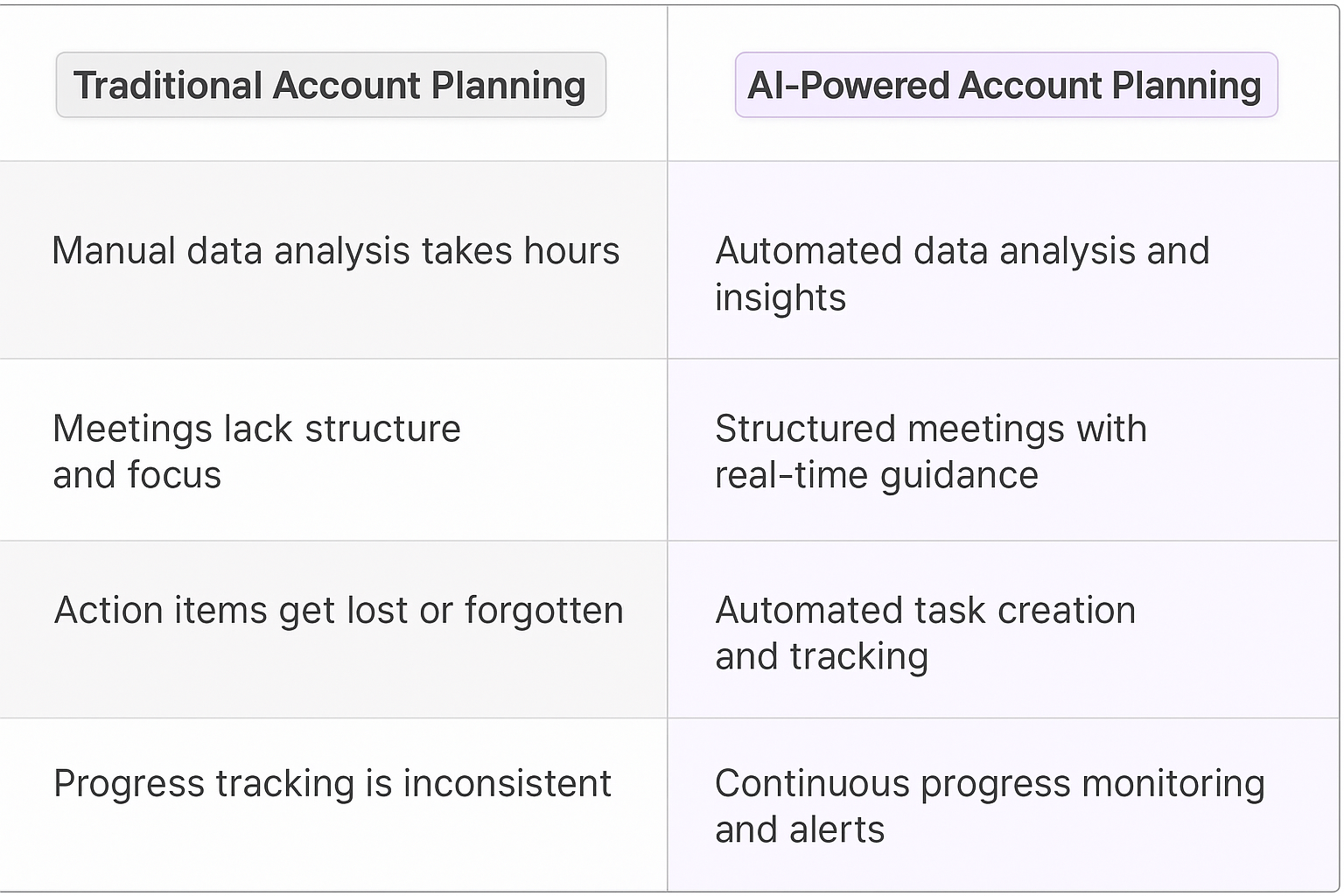 | Traditional Account Planning | AI-Powered Account Planning |
|---|---|
| Manual data analysis takes hours | Automated data analysis and insights |
| Meetings lack structure and focus | Structured meetings with real-time guidance |
| Action items get lost or forgotten | Automated task creation and tracking |
| Progress tracking is inconsistent | Continuous progress monitoring and alerts |